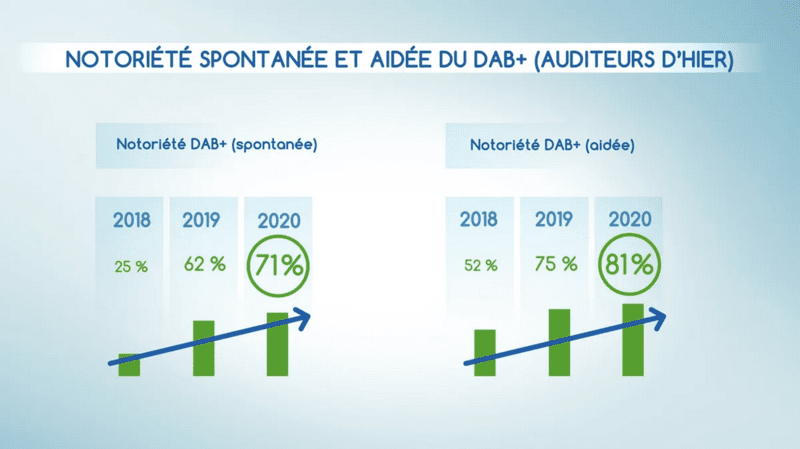 NOTORIÉTÉ SPONTANÉE ET AIDÉE DU DAB+ (AUDITEURS D'HIER)

Notoriété DAB+ (spontanée)

| 2018 | 2019 | 2020 |
|---|---|---|
| 25 % | 62 % | 71% |

Notoriété DAB+ (aidée)

| 2018 | 2019 | 2020 |
|---|---|---|
| 52 % | 75 % | 81% |